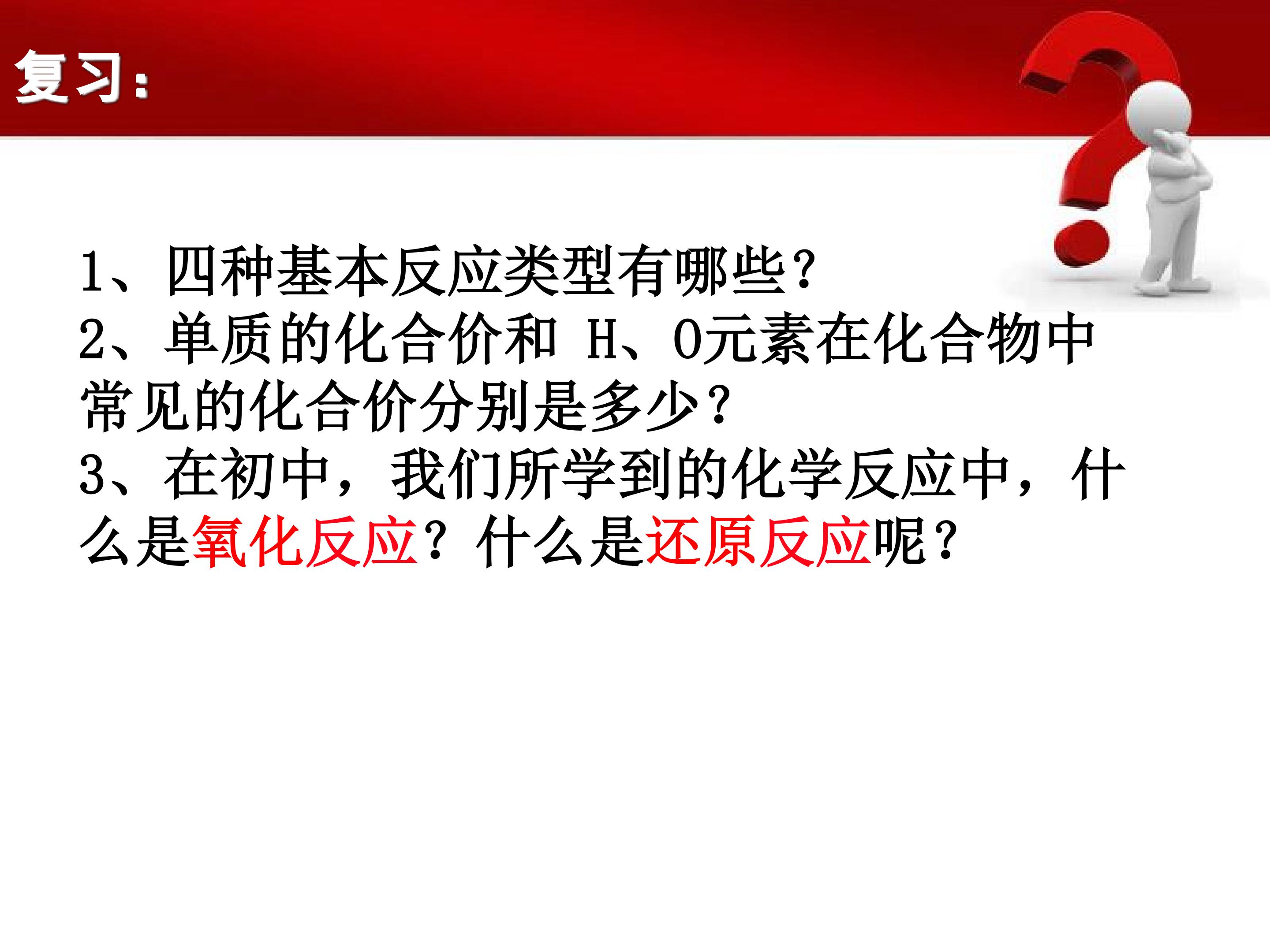 复习:

1、四种基本反应类型有哪些?
2、单质的化合价和 H、O元素在化合物中常见的化合价分别是多少?
3、在初中，我们所学到的化学反应中，什么是氧化反应?什么是还原反应呢?